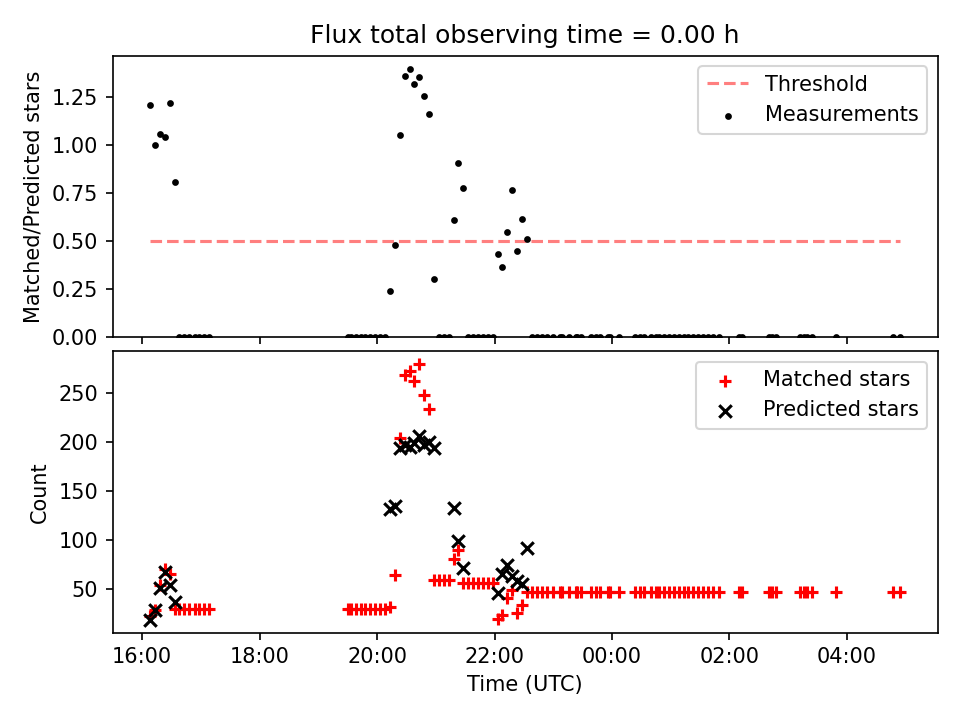 Flux total observing time = 0.00 h

Matched/Predicted stars

1.25
1.00
0.75
0.50
0.25
0.00

Threshold
Measurements

Count

250
200
150
100
50

Matched stars
Predicted stars

16:00
18:00
20:00
22:00
00:00
02:00
04:00

Time (UTC)